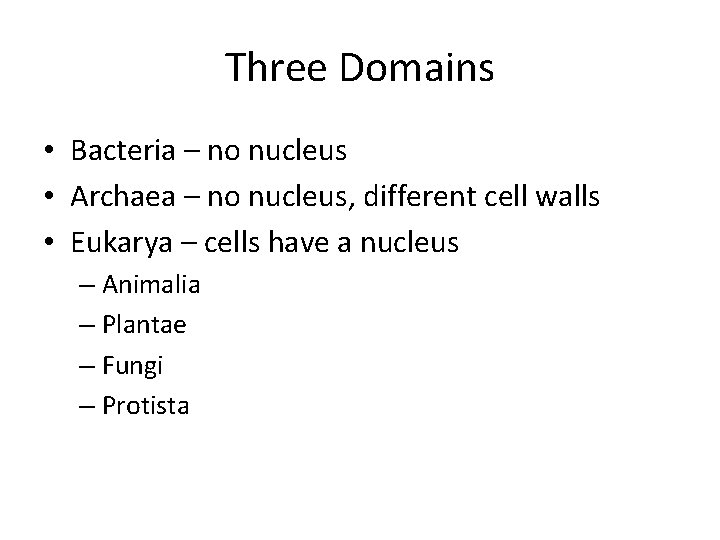 Three Domains

• Bacteria – no nucleus
• Archaea – no nucleus, different cell walls
• Eukarya – cells have a nucleus
– Animalia
– Plantae
– Fungi
– Protista